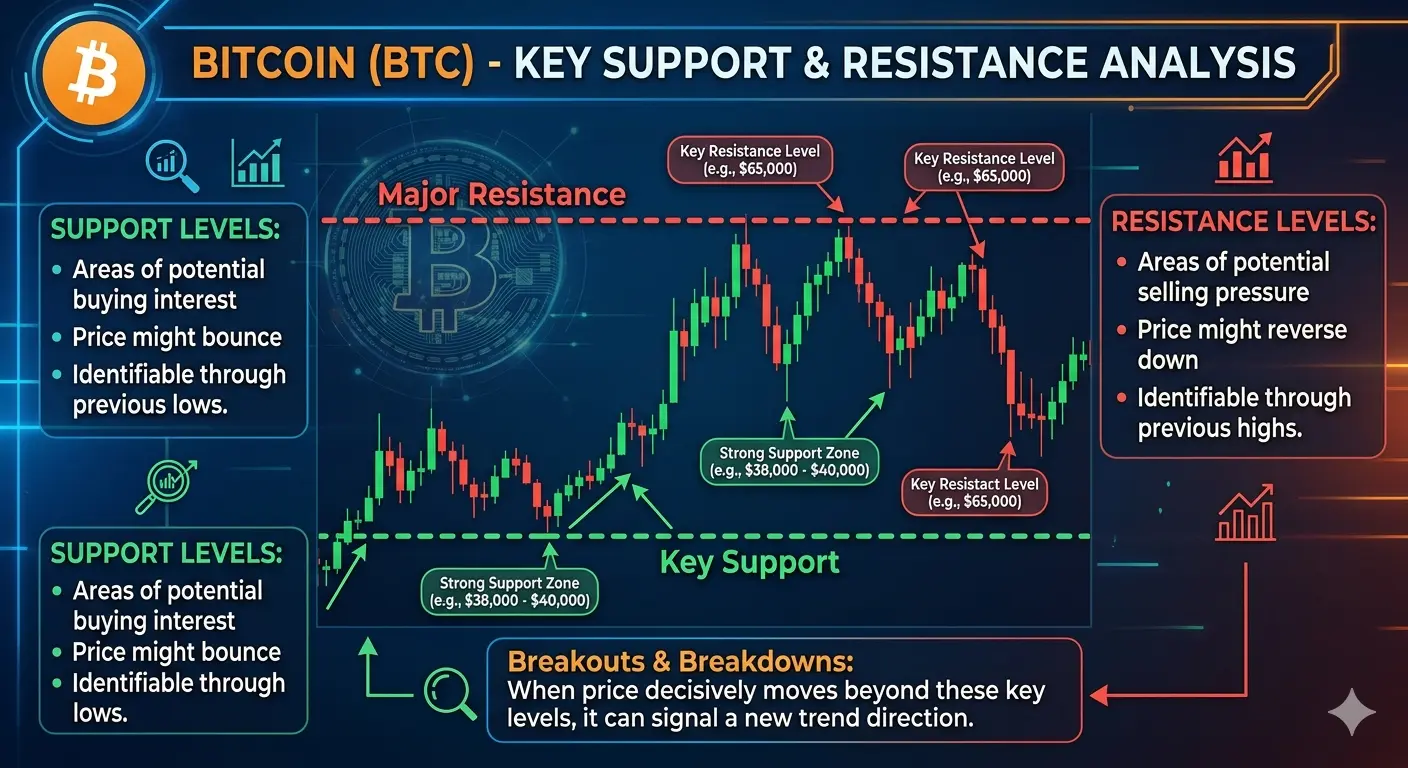 BITCOIN (BTC) - KEY SUPPORT & RESISTANCE ANALYSIS

SUPPORT LEVELS:
• Areas of potential buying interest
• Price might bounce
• Identifiable through previous lows.

SUPPORT LEVELS:
• Areas of potential buying interest
• Price might bounce
• Identifiable through lows.

Major Resistance

Key Resistance Level (e.g., $65,000)

Key Resistance Level (e.g., $65,000)

Strong Support Zone (e.g., $38,000 - $40,000)

Key Resistact Level (e.g., $65,000)

Strong Support Zone (e.g., $38,000 - $40,000)

Key Support

RESISTANCE LEVELS:
• Areas of potential selling pressure
• Price might reverse down
• Identifiable through previous highs.

Breakouts & Breakdowns:
When price decisively moves beyond these key levels, it can signal a new trend direction.